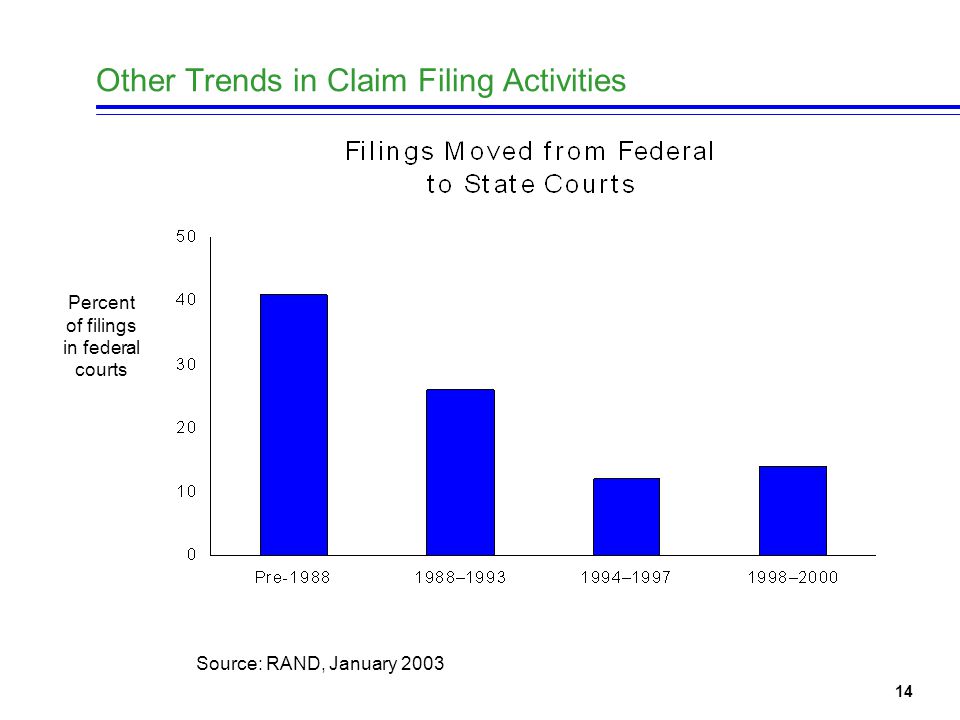 Other Trends in Claim Filing Activities

Filings Moved from Federal to State Courts

Percent of filings in federal courts

50
40
30
20
10
0

Pre-1988
1988–1993
1994–1997
1998–2000

Source: RAND, January 2003

14